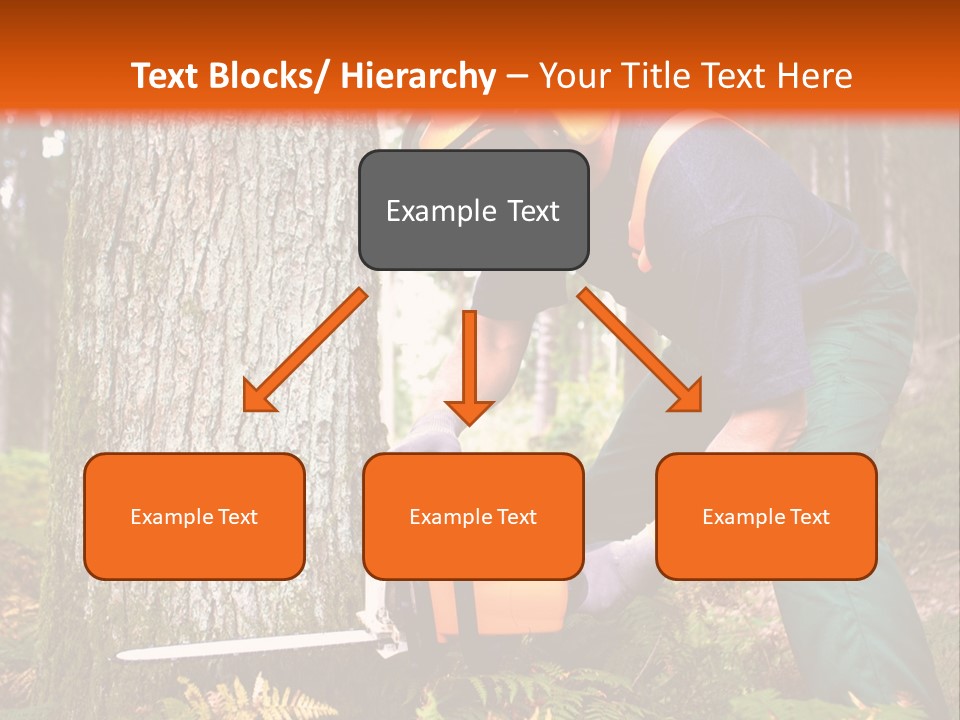 Text Blocks/ Hierarchy – Your Title Text Here

Example Text

Example Text

Example Text

Example Text